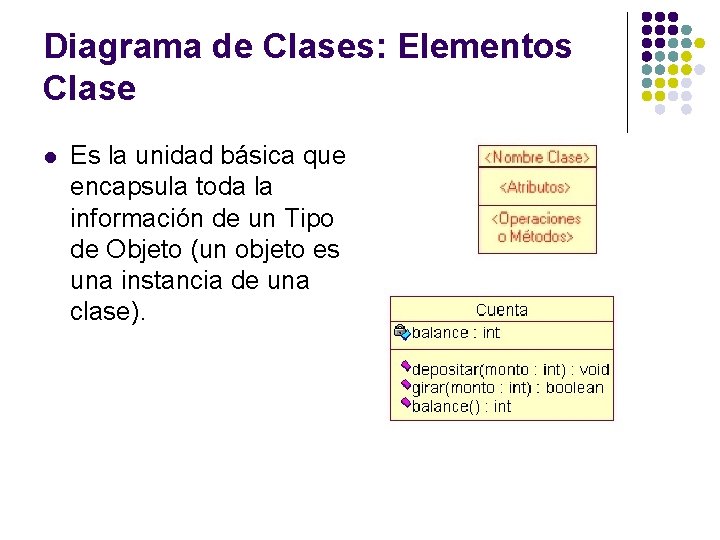 Diagrama de Clases: Elementos Clase

Es la unidad básica que encapsula toda la información de un Tipo de Objeto (un objeto es una instancia de una clase).

<Nombre Clase>

<Atributos>

<Operaciones o Métodos>

Cuenta

balance : int

depositar(monto : int) : void
girar(monto : int) : boolean
balance() : int